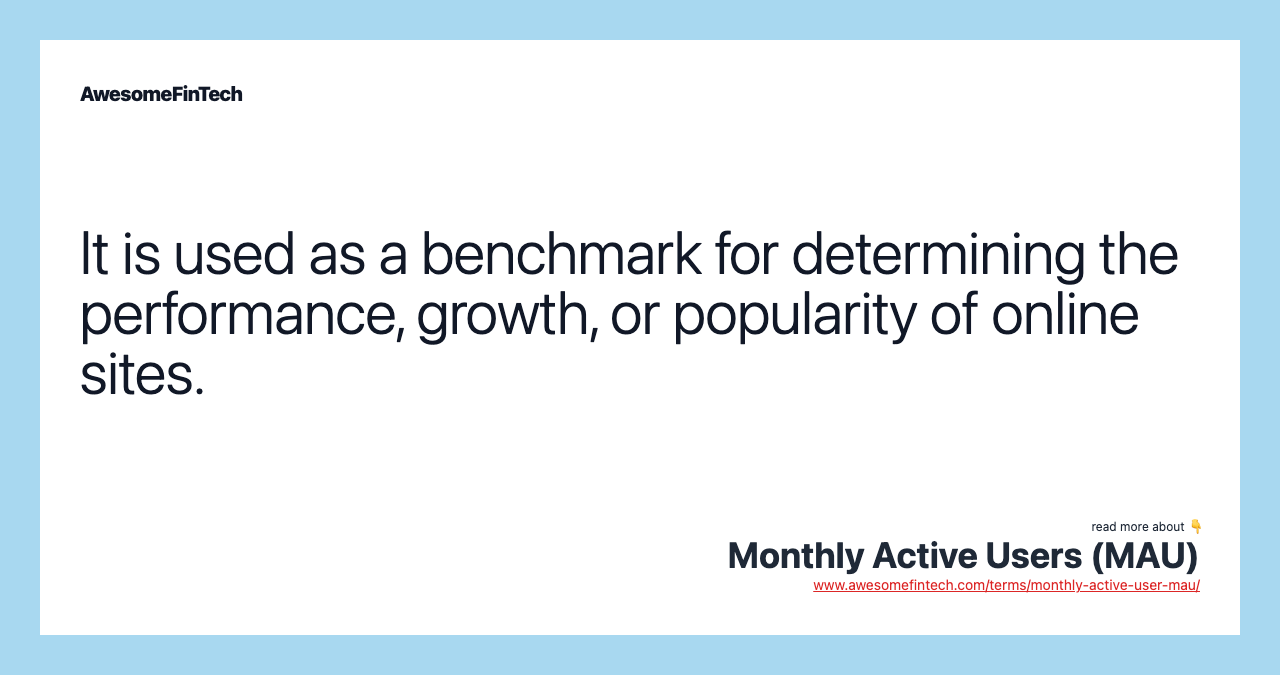 AwesomeFinTech

It is used as a benchmark for determining the performance, growth, or popularity of online sites.

read more about 👇
Monthly Active Users (MAU)
www.awesomefintech.com/terms/monthly-active-user-mau/